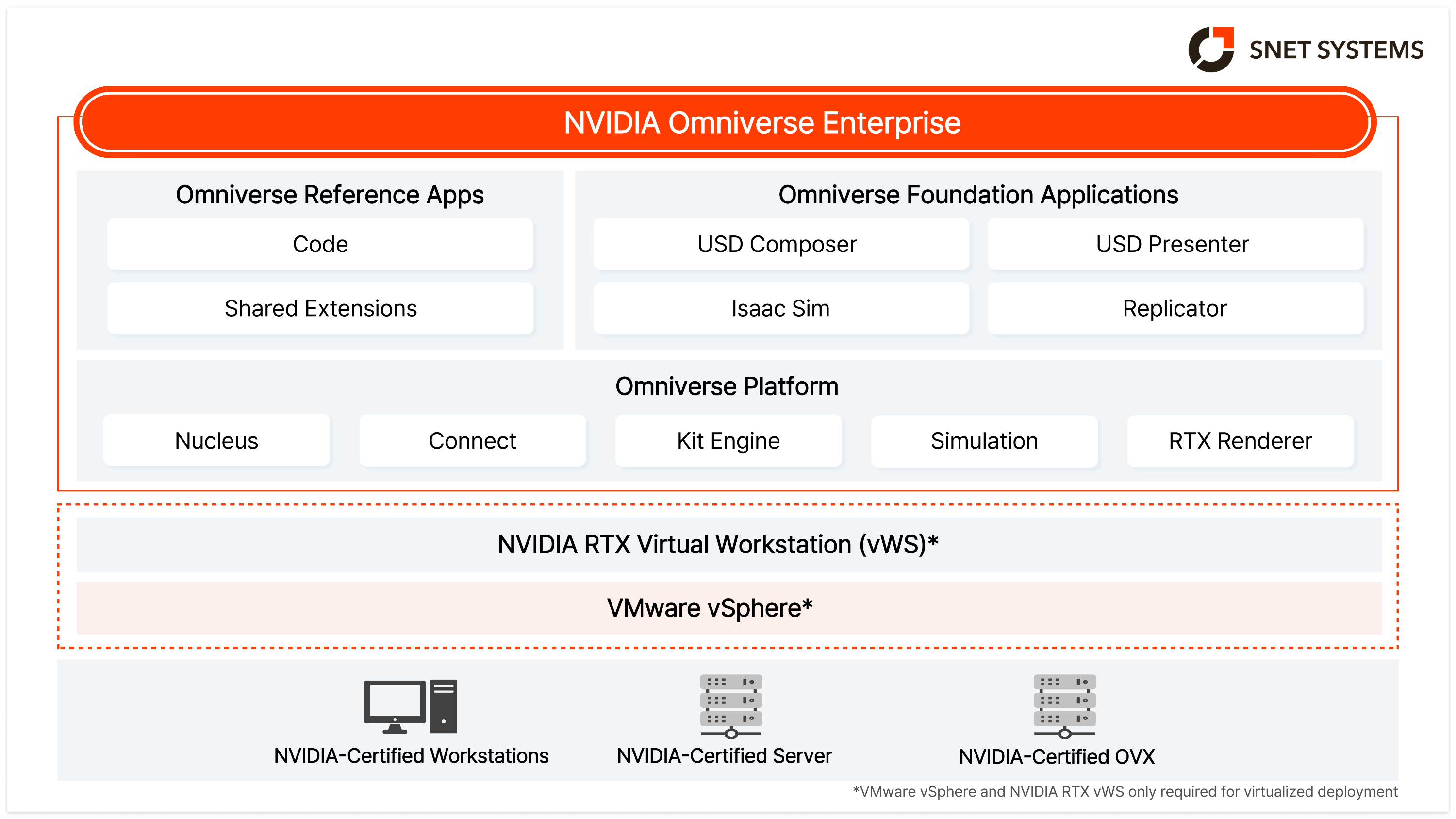 SNET SYSTEMS

NVIDIA Omniverse Enterprise

Omniverse Reference Apps

Code

Shared Extensions

Omniverse Foundation Applications

USD Composer

USD Presenter

Isaac Sim

Replicator

Omniverse Platform

Nucleus

Connect

Kit Engine

Simulation

RTX Renderer

NVIDIA RTX Virtual Workstation (vWS)*

VMware vSphere*

NVIDIA-Certified Workstations

NVIDIA-Certified Server

NVIDIA-Certified OVX

*VMware vSphere and NVIDIA RTX vWS only required for virtualized deployment